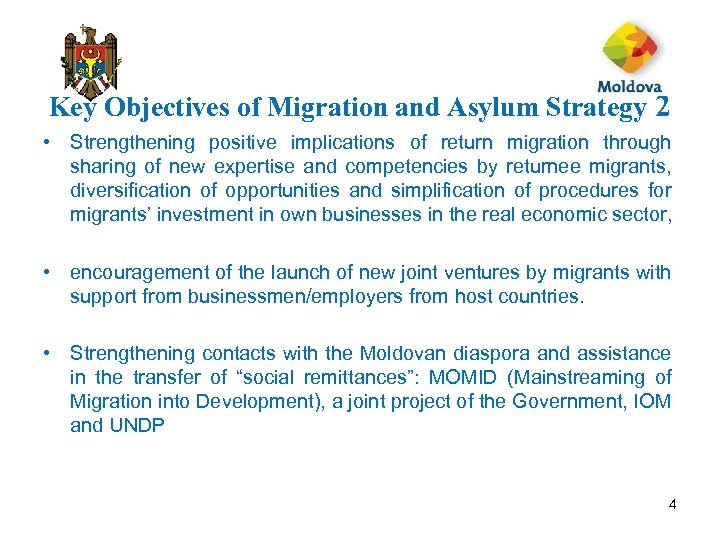 Moldova

Key Objectives of Migration and Asylum Strategy 2

• Strengthening positive implications of return migration through sharing of new expertise and competencies by returnee migrants, diversification of opportunities and simplification of procedures for migrants' investment in own businesses in the real economic sector,

• encouragement of the launch of new joint ventures by migrants with support from businessmen/employers from host countries.

• Strengthening contacts with the Moldovan diaspora and assistance in the transfer of "social remittances": MOMID (Mainstreaming of Migration into Development), a joint project of the Government, IOM and UNDP

4